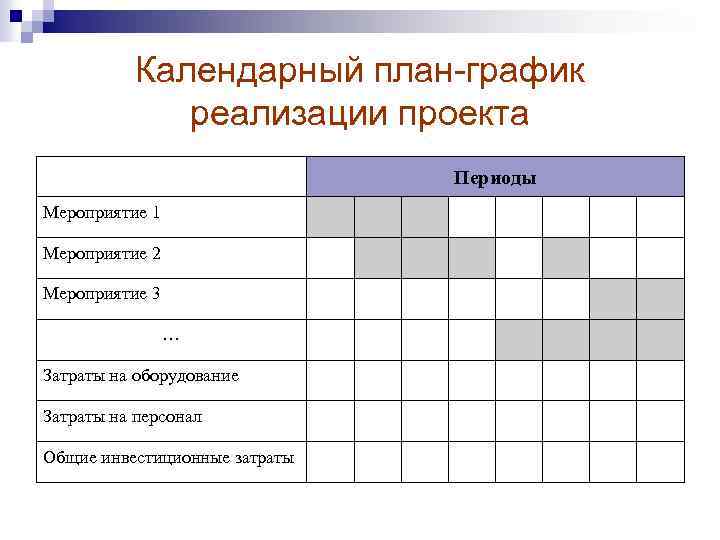 Календарный план-график реализации проекта

| | Периоды | | | | | | | |
|---|---|---|---|---|---|---|---|---|
| Мероприятие 1 | | | | | | | | |
| Мероприятие 2 | | | | | | | | |
| Мероприятие 3 | | | | | | | | |
| … | | | | | | | | |
| Затраты на оборудование | | | | | | | | |
| Затраты на персонал | | | | | | | | |
| Общие инвестиционные затраты | | | | | | | | |